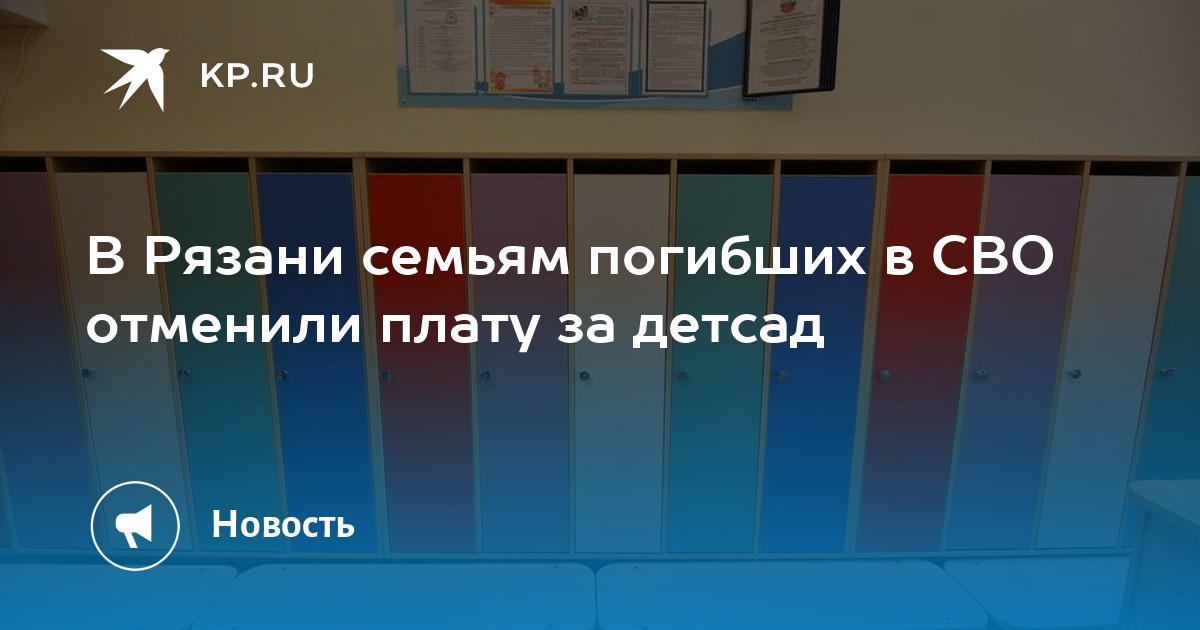 KP.RU

В Рязани семьям погибших в СВО отменили плату за детсад

Новость